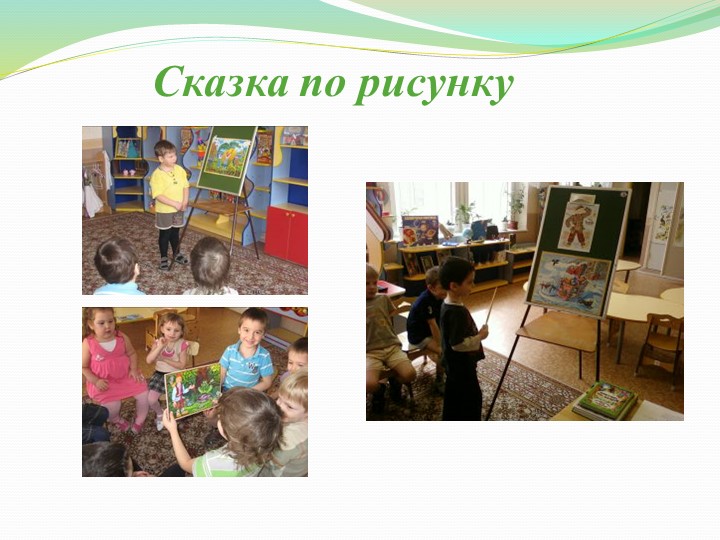 Сказка по рисунку